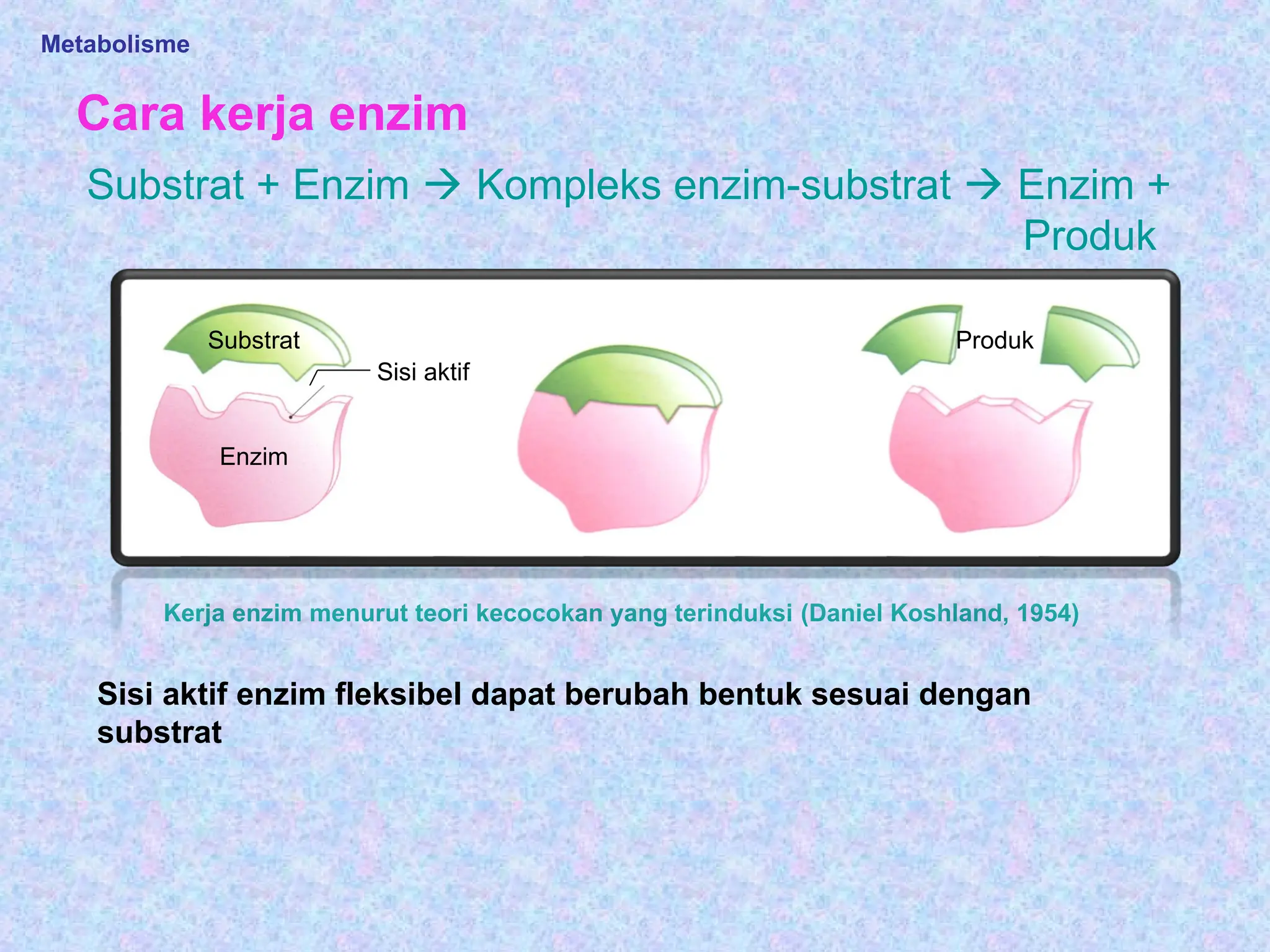 Metabolisme

Cara kerja enzim

Substrat + Enzim → Kompleks enzim-substrat → Enzim + Produk

Substrat
Sisi aktif
Enzim
Produk

Kerja enzim menurut teori kecocokan yang terinduksi (Daniel Koshland, 1954)

Sisi aktif enzim fleksibel dapat berubah bentuk sesuai dengan substrat